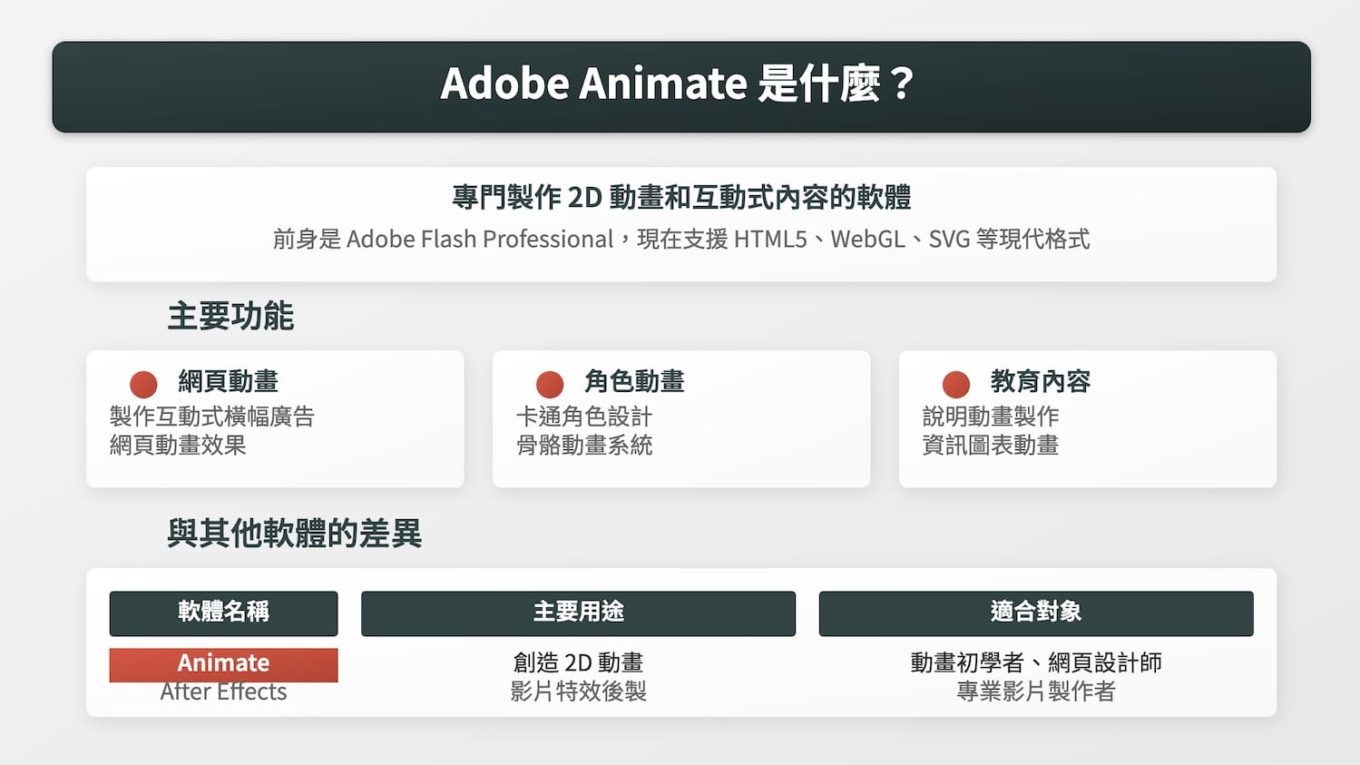 Adobe Animate 是什麼？

專門製作 2D 動畫和互動式內容的軟體

前身是 Adobe Flash Professional，現在支援 HTML5、WebGL、SVG 等現代格式

主要功能

網頁動畫
製作互動式橫幅廣告
網頁動畫效果

角色動畫
卡通角色設計
骨骼動畫系統

教育內容
說明動畫製作
資訊圖表動畫

與其他軟體的差異

| 軟體名稱 | 主要用途 | 適合對象 |
|---|---|---|
| Animate | 創造 2D 動畫 | 動畫初學者、網頁設計師 |
| After Effects | 影片特效後製 | 專業影片製作者 |